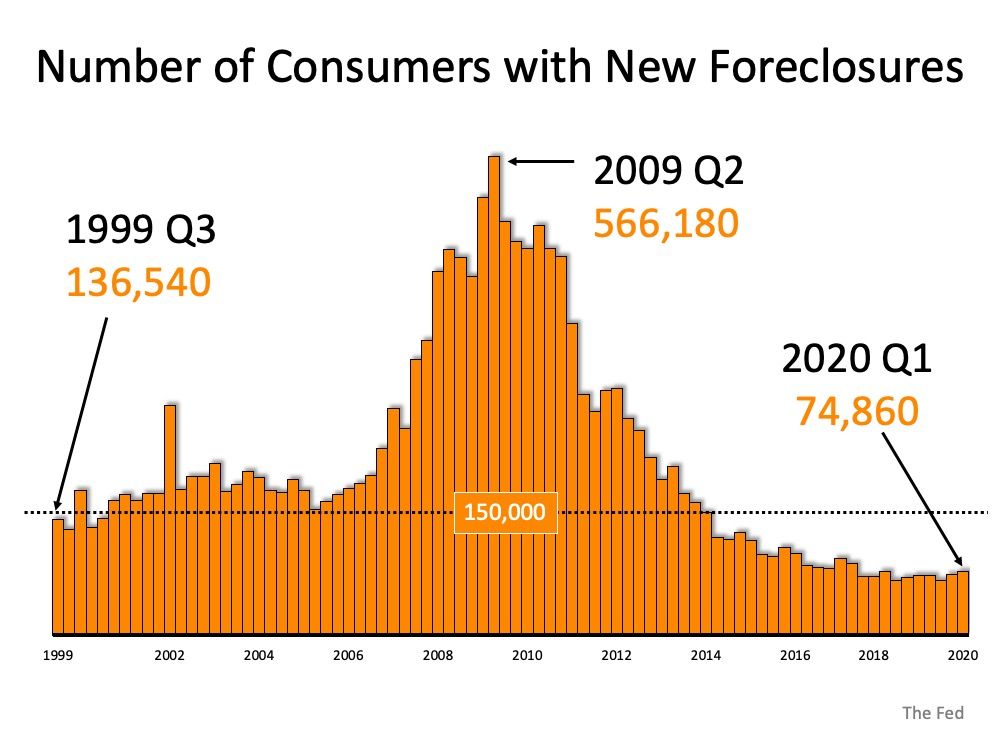 Number of Consumers with New Foreclosures

1999 Q3
136,540

2009 Q2
566,180

2020 Q1
74,860

150,000

1999
2002
2004
2006
2008
2010
2012
2014
2016
2018
2020

The Fed